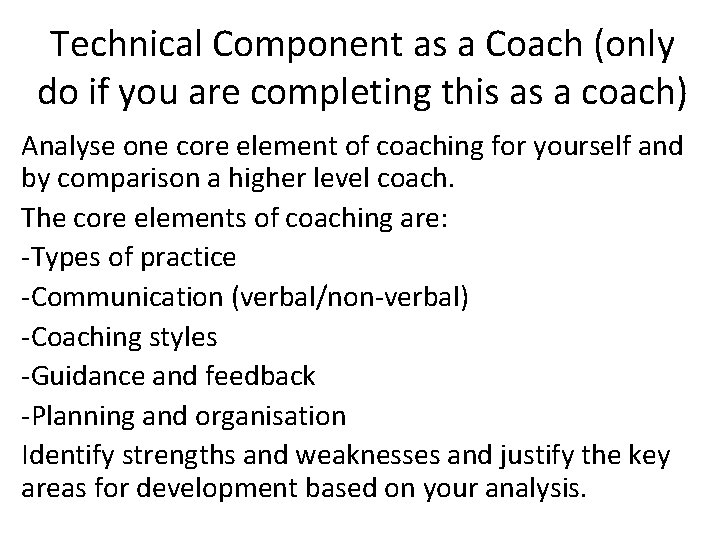 Technical Component as a Coach (only do if you are completing this as a coach)

Analyse one core element of coaching for yourself and by comparison a higher level coach.

The core elements of coaching are:

-Types of practice

-Communication (verbal/non-verbal)

-Coaching styles

-Guidance and feedback

-Planning and organisation

Identify strengths and weaknesses and justify the key areas for development based on your analysis.